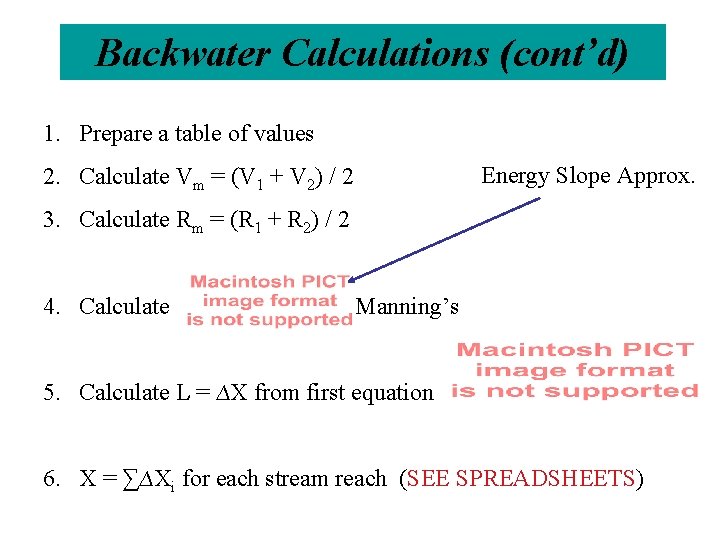 Backwater Calculations (cont'd)

1. Prepare a table of values

2. Calculate $V_m = (V_1 + V_2) / 2$

Energy Slope Approx.

3. Calculate $R_m = (R_1 + R_2) / 2$

4. Calculate Macintosh PICT image format is not supported Manning's

5. Calculate $L = \Delta X$ from first equation

Macintosh PICT image format is not supported

6. $X = \sum \Delta X_i$ for each stream reach (SEE SPREADSHEETS)